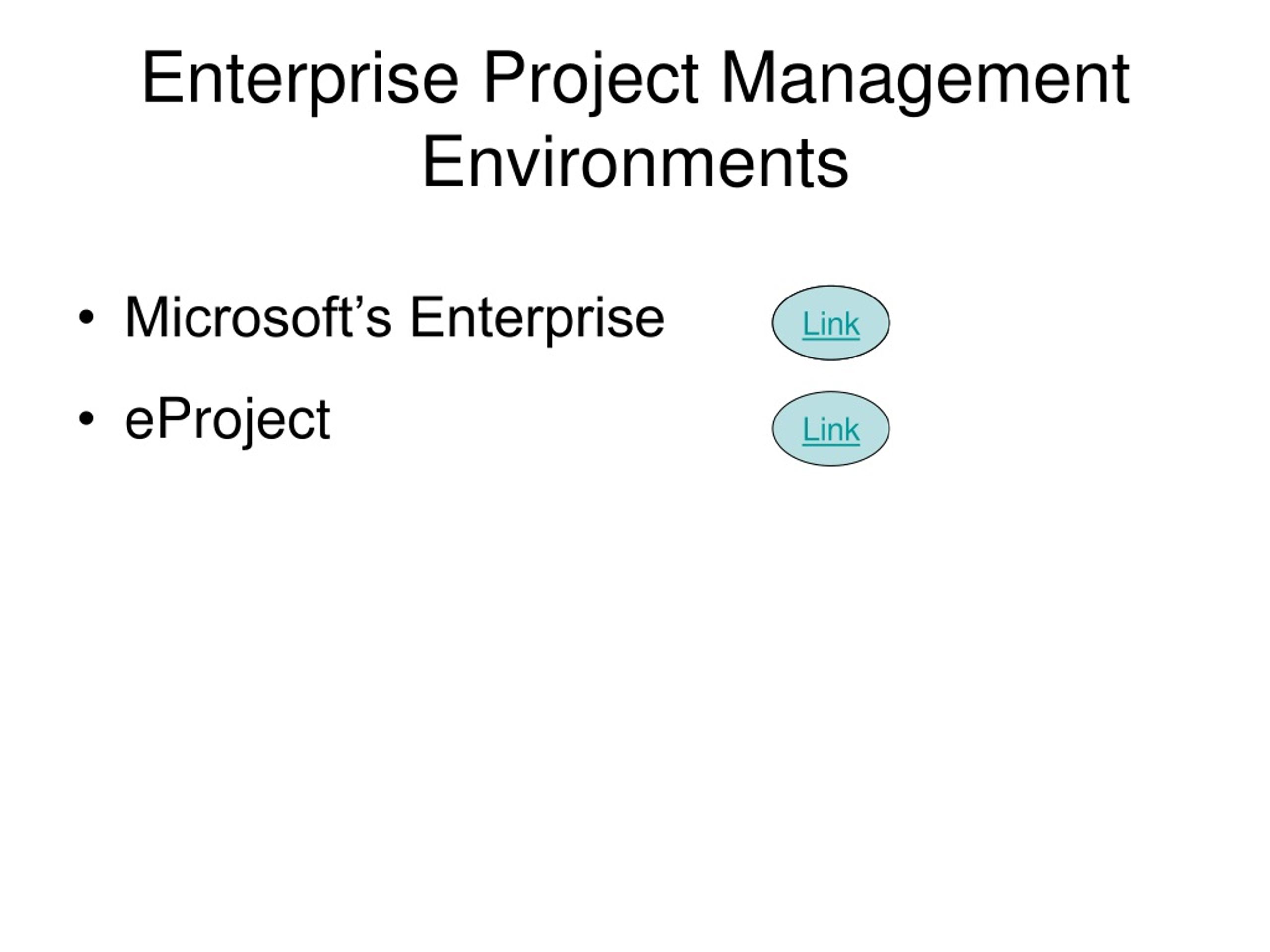 Enterprise Project Management Environments

• Microsoft’s Enterprise

Link

• eProject

Link